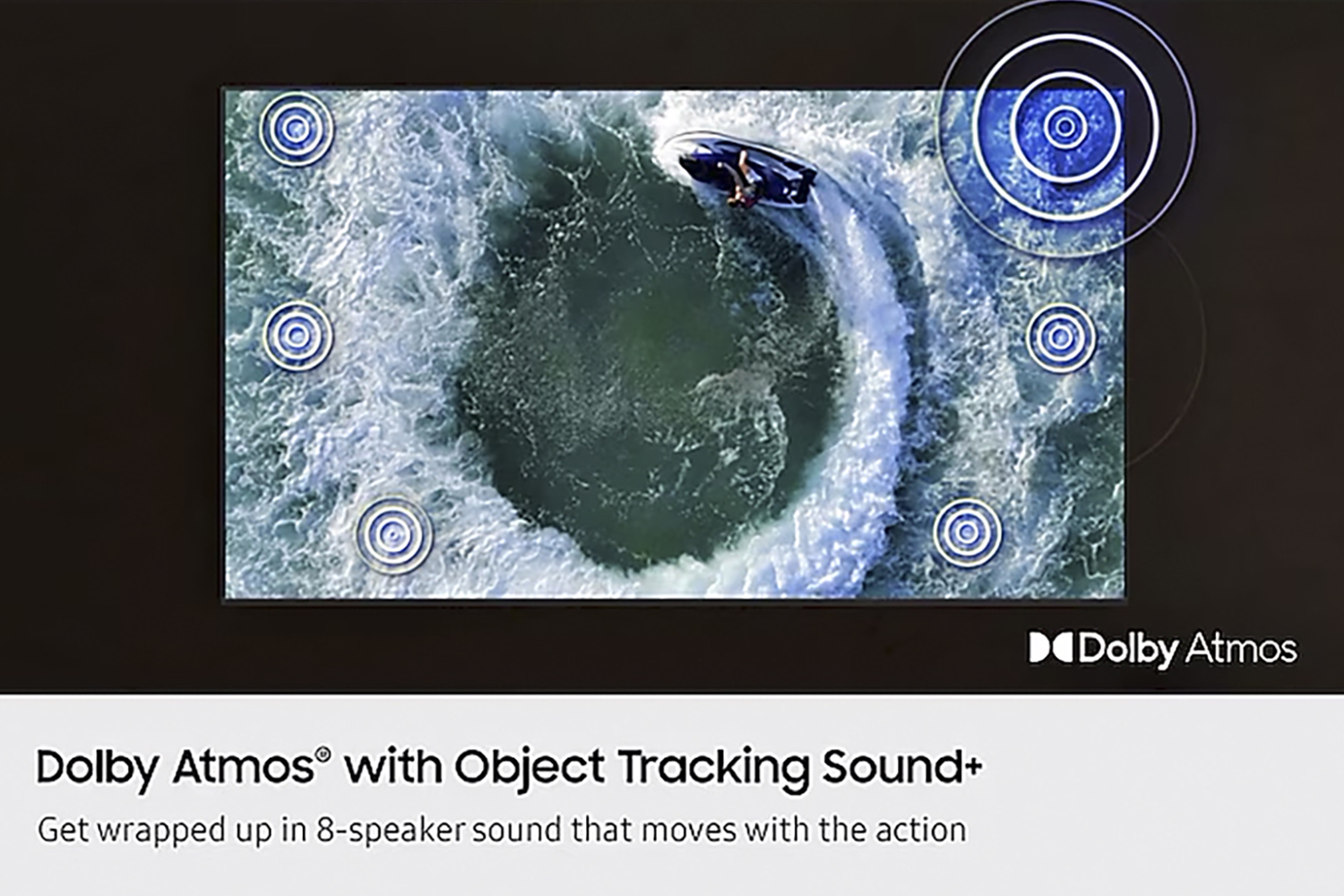 Dolby Atmos

Dolby Atmos® with Object Tracking Sound+

Get wrapped up in 8-speaker sound that moves with the action